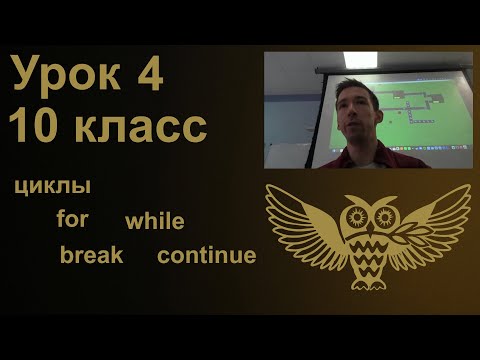 Урок 4
10 класс

циклы

for while

break continue